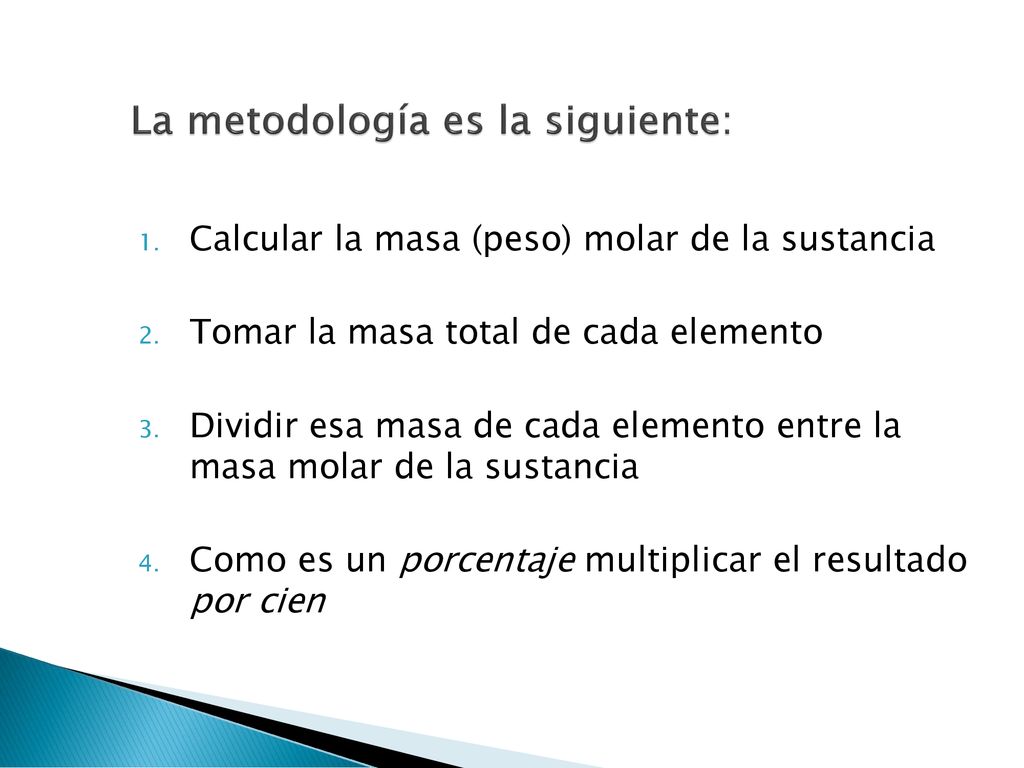 La metodología es la siguiente:

1. Calcular la masa (peso) molar de la sustancia
2. Tomar la masa total de cada elemento
3. Dividir esa masa de cada elemento entre la masa molar de la sustancia
4. Como es un porcentaje multiplicar el resultado por cien